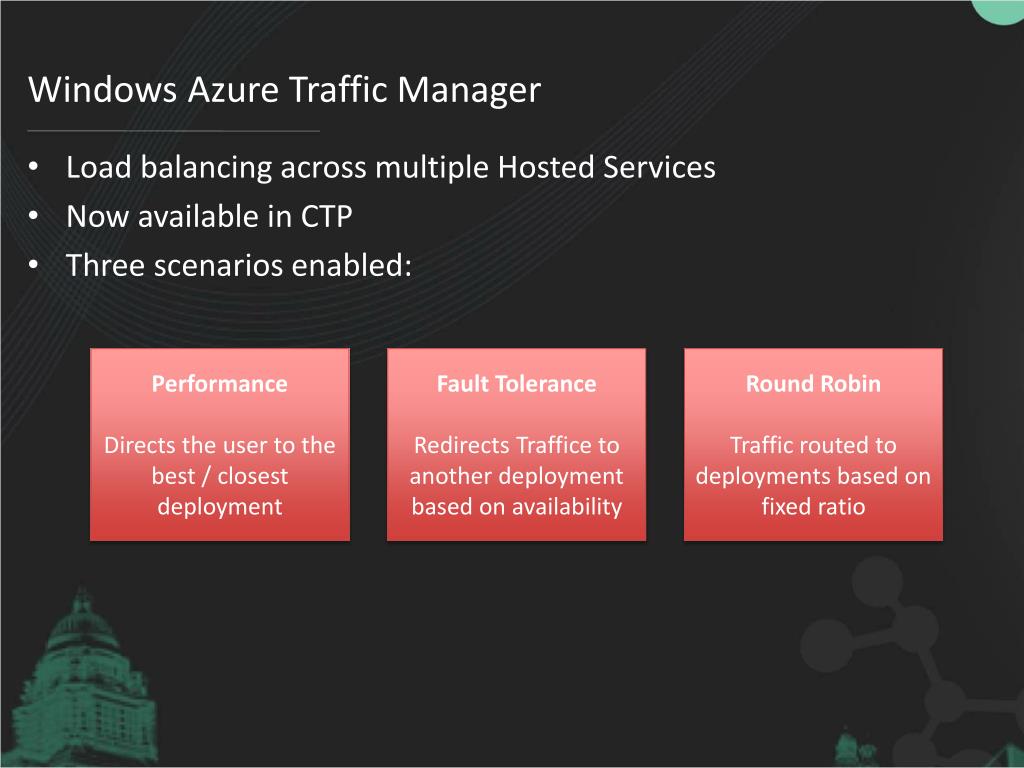 Windows Azure Traffic Manager

• Load balancing across multiple Hosted Services
• Now available in CTP
• Three scenarios enabled:

Performance

Directs the user to the best / closest deployment

Fault Tolerance

Redirects Traffice to another deployment based on availability

Round Robin

Traffic routed to deployments based on fixed ratio